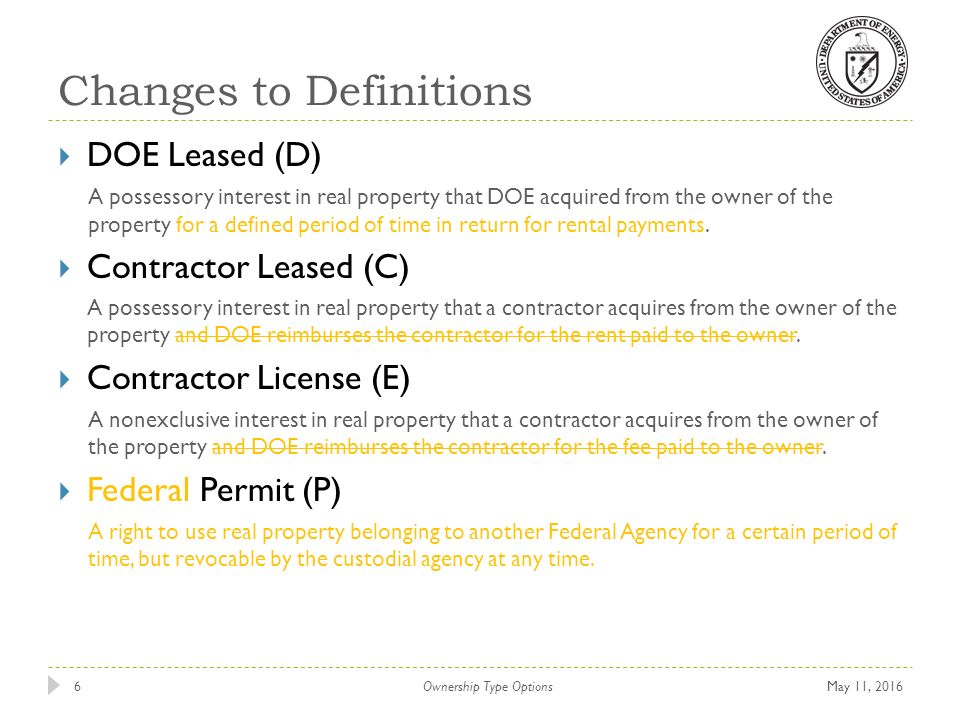 DEPARTMENT OF ENERGY
UNITED STATES OF AMERICA

Changes to Definitions

DOE Leased (D)

A possessory interest in real property that DOE acquired from the owner of the property for a defined period of time in return for rental payments.

Contractor Leased (C)

A possessory interest in real property that a contractor acquires from the owner of the property and DOE reimburses the contractor for the rent paid to the owner.

Contractor License (E)

A nonexclusive interest in real property that a contractor acquires from the owner of the property and DOE reimburses the contractor for the fee paid to the owner.

Federal Permit (P)

A right to use real property belonging to another Federal Agency for a certain period of time, but revocable by the custodial agency at any time.

6 Ownership Type Options May 11, 2016